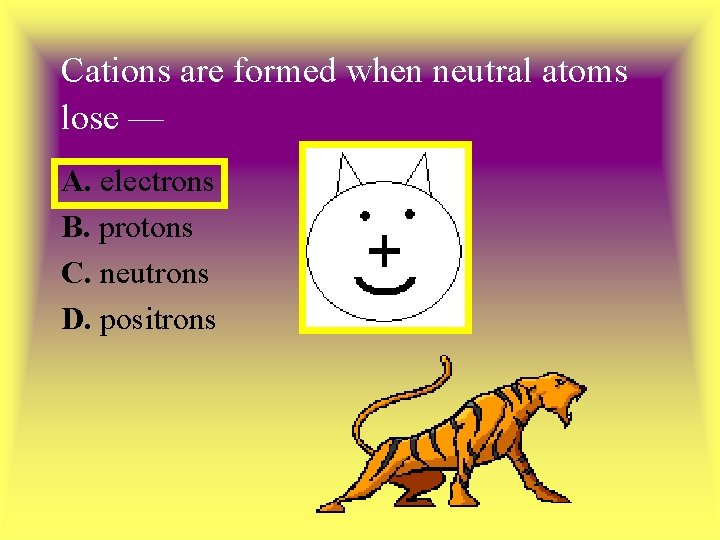 Cations are formed when neutral atoms lose —

A. electrons
B. protons
C. neutrons
D. positrons

+